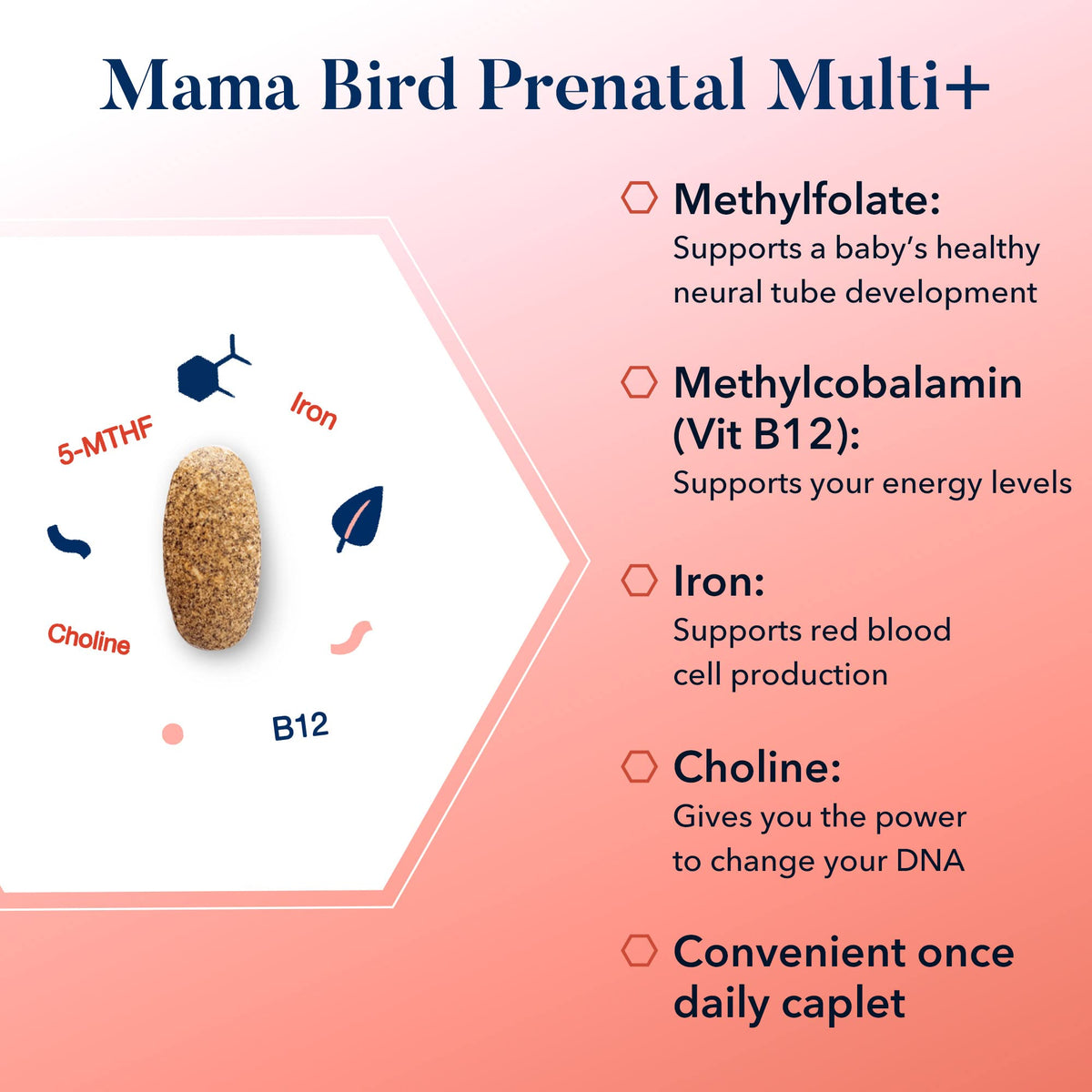 Mama Bird Prenatal Multi+

5-MTHF

Iron

Choline

B12

Methylfolate:
Supports a baby's healthy neural tube development

Methylcobalamin (Vit B12):
Supports your energy levels

Iron:
Supports red blood cell production

Choline:
Gives you the power to change your DNA

Convenient once daily caplet